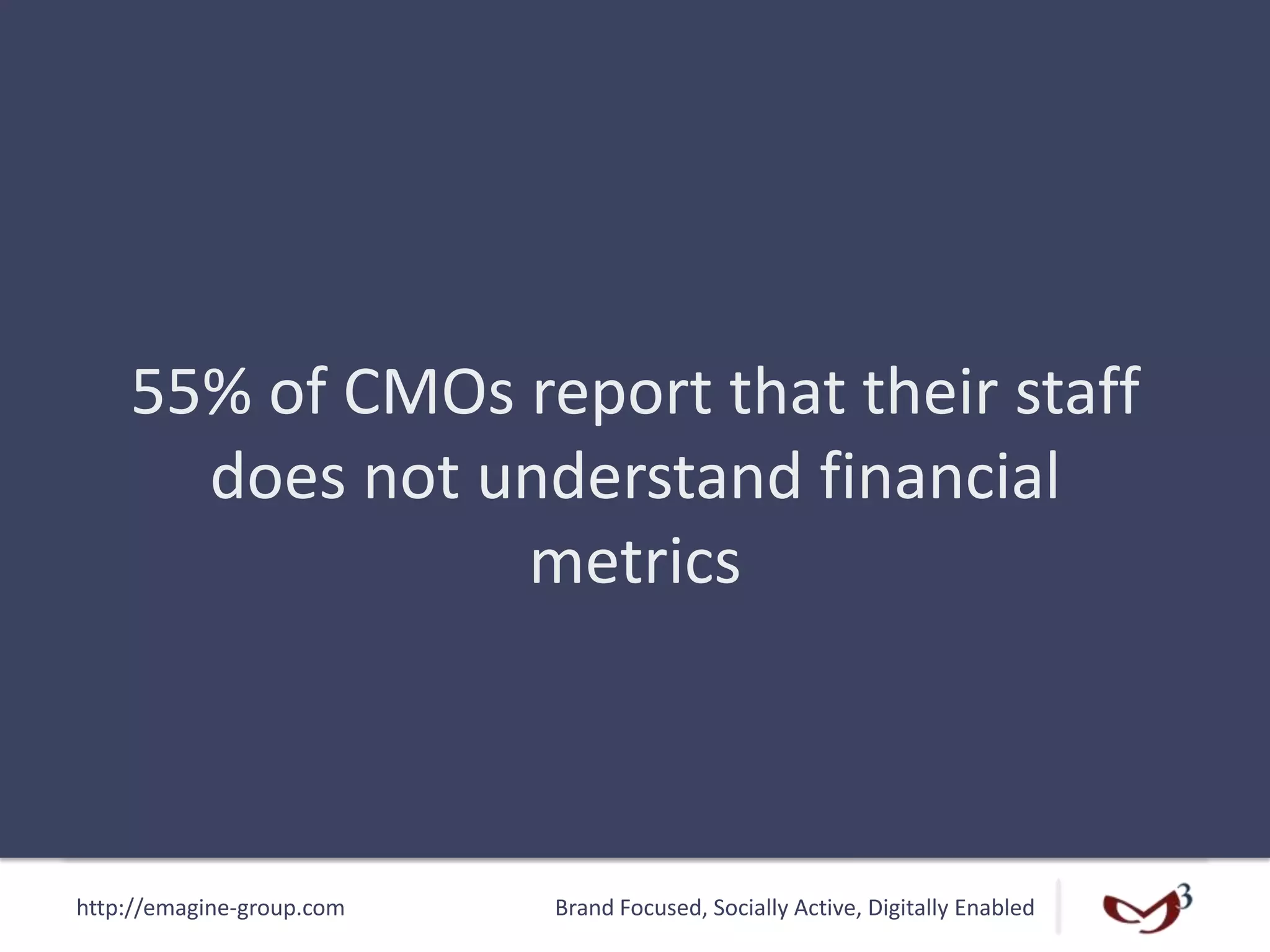 55% of CMOs report that their staff does not understand financial metrics

http://emagine-group.com

Brand Focused, Socially Active, Digitally Enabled

3